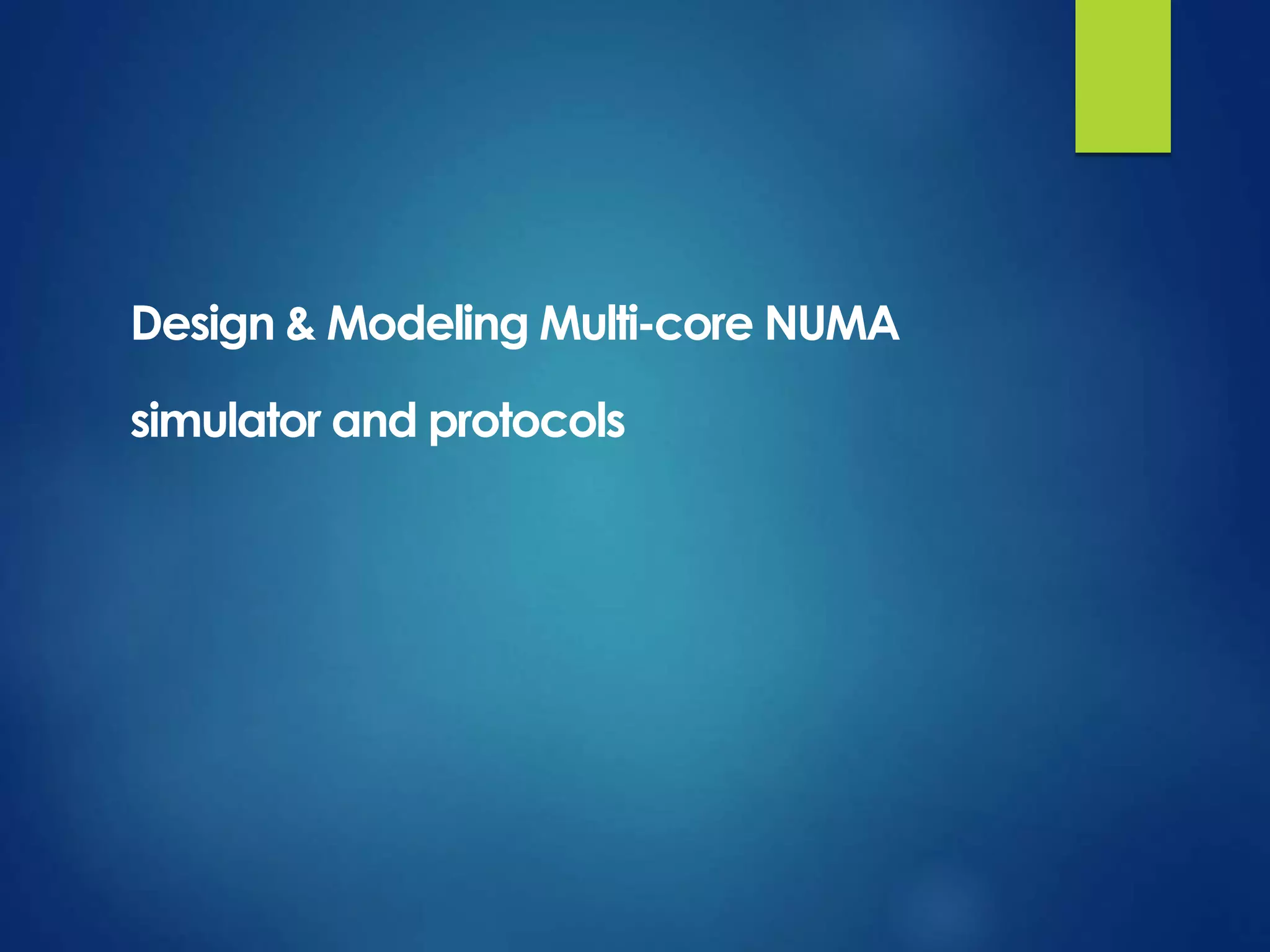 Design & Modeling Multi-core NUMA simulator and protocols